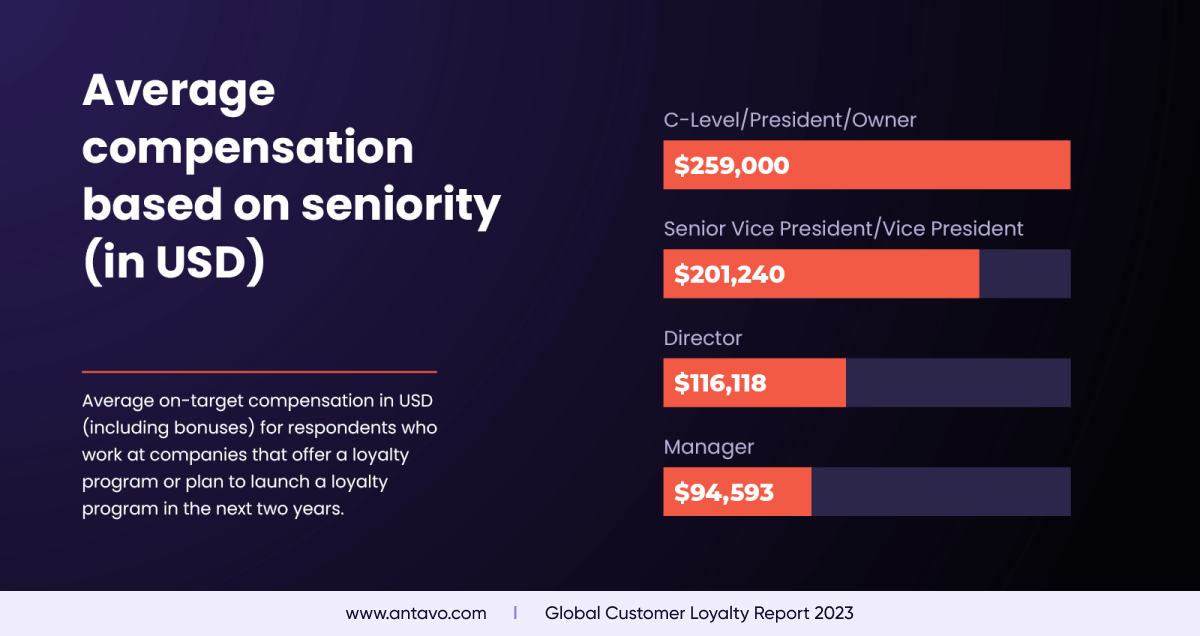 Average compensation based on seniority (in USD)

Average on-target compensation in USD (including bonuses) for respondents who work at companies that offer a loyalty program or plan to launch a loyalty program in the next two years.

C-Level/President/Owner
$259,000

Senior Vice President/Vice President
$201,240

Director
$116,118

Manager
$94,593

www.antavo.com | Global Customer Loyalty Report 2023